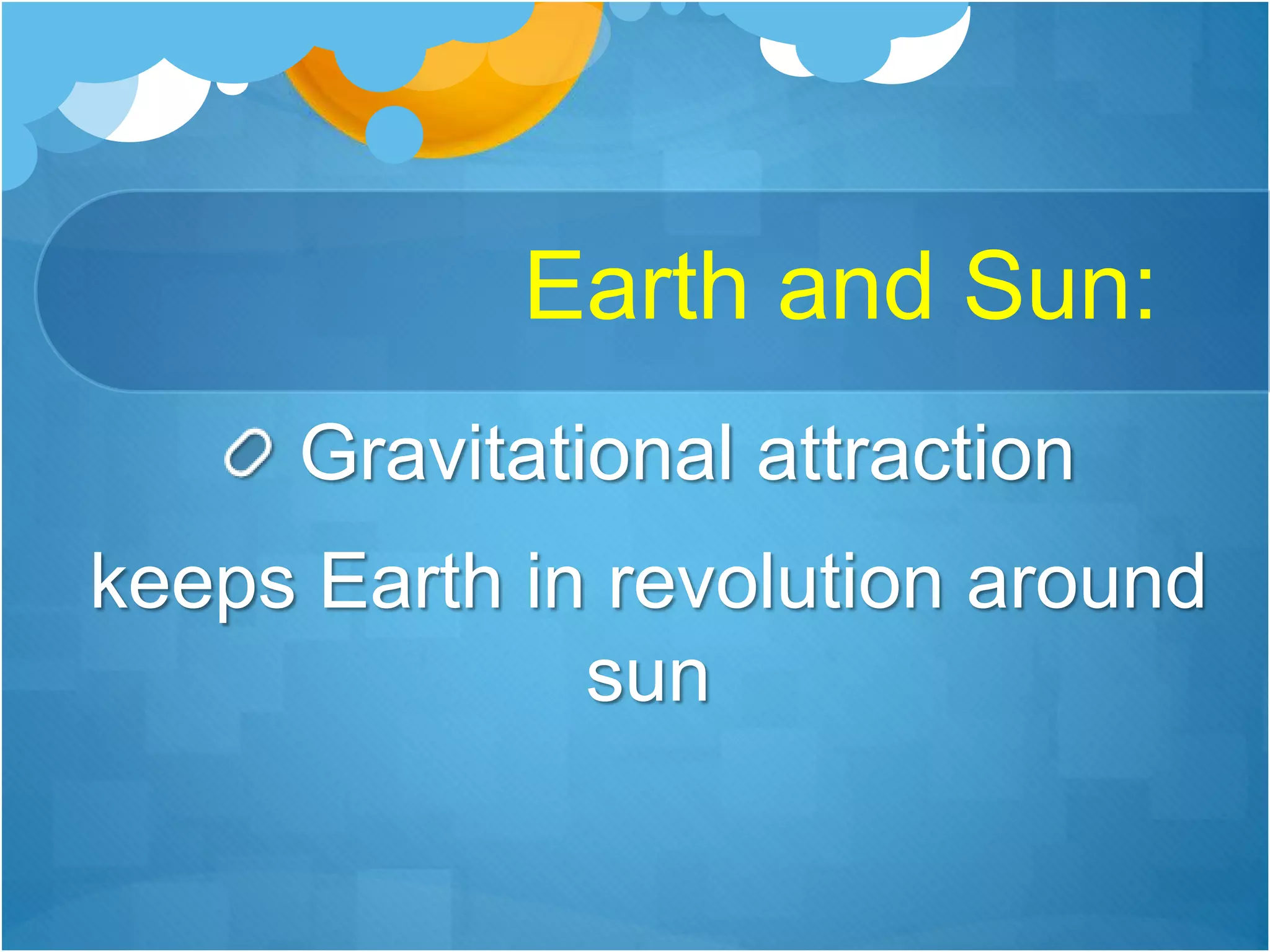 Earth and Sun:

Gravitational attraction keeps Earth in revolution around sun